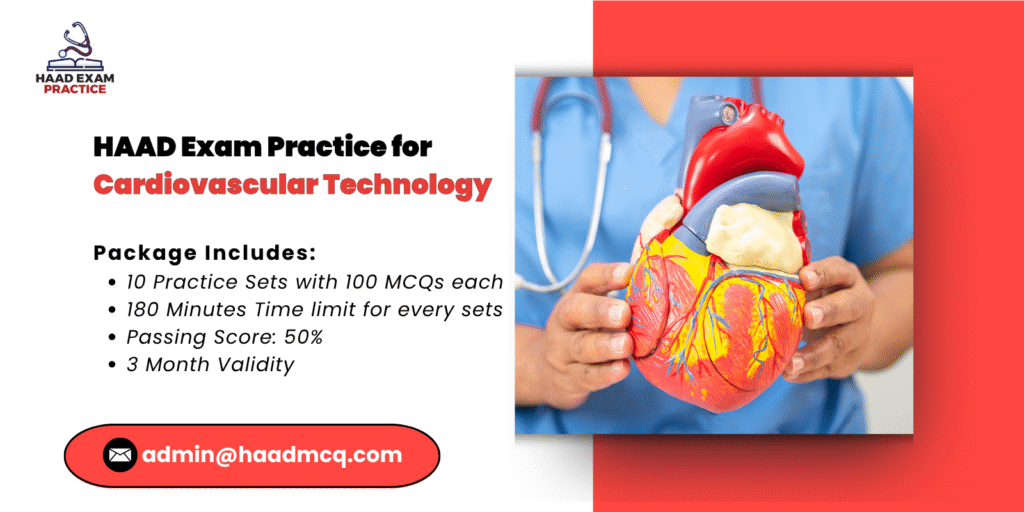 HAAD EXAM PRACTICE

HAAD Exam Practice for Cardiovascular Technology

Package Includes:
- 10 Practice Sets with 100 MCQs each
- 180 Minutes Time limit for every sets
- Passing Score: 50%
- 3 Month Validity

admin@haadmcq.com